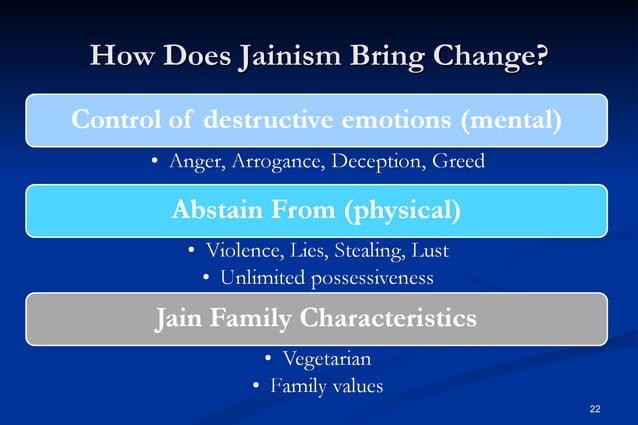 How Does Jainism Bring Change?

Control of destructive emotions (mental)

• Anger, Arrogance, Deception, Greed

Abstain From (physical)

• Violence, Lies, Stealing, Lust
• Unlimited possessiveness

Jain Family Characteristics

• Vegetarian
• Family values

22